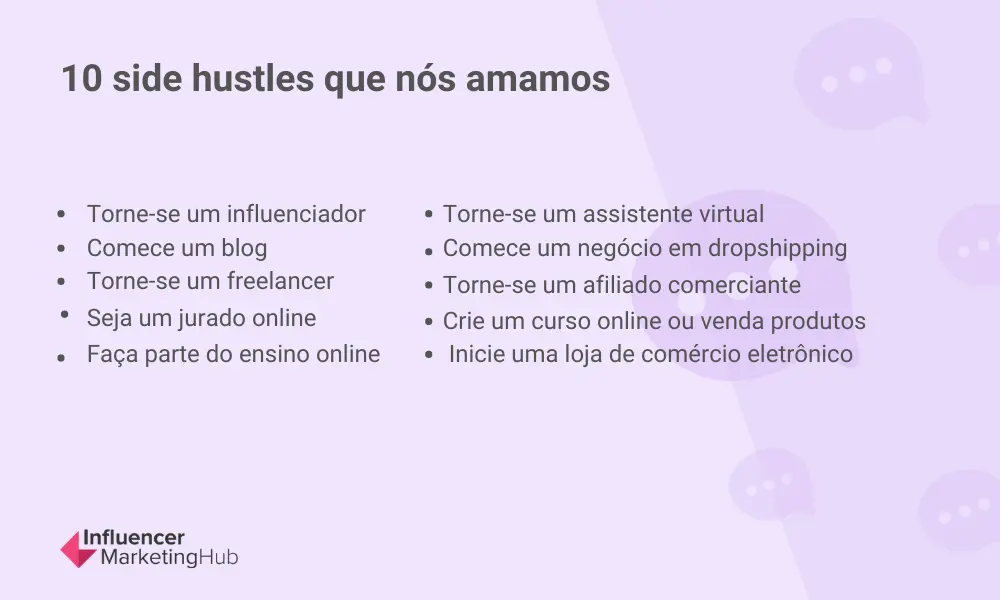 10 side hustles que nós amamos

- Torne-se um influenciador
- Comece um blog
- Torne-se um freelancer
- Seja um jurado online
- Faça parte do ensino online

- Torne-se um assistente virtual
- Comece um negócio em dropshipping
- Torne-se um afiliado comerciante
- Crie um curso online ou venda produtos
- Inicie uma loja de comércio eletrônico

Influencer MarketingHub